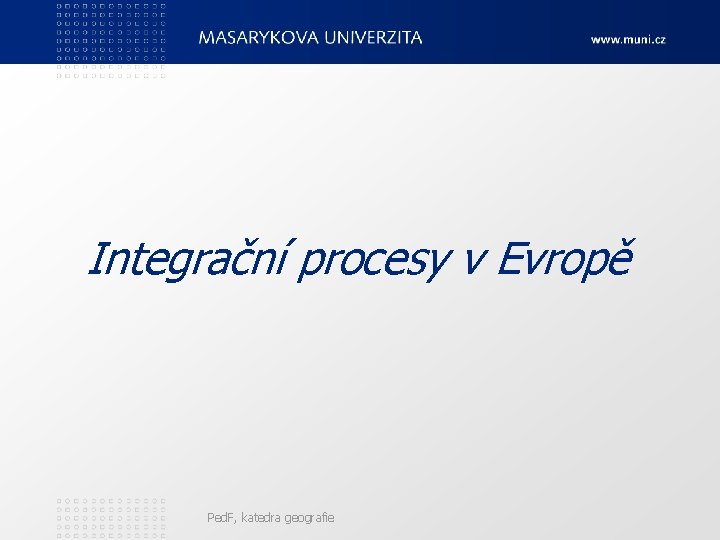 MASARYKOVA UNIVERZITA

www.muni.cz

Integrační procesy v Evropě

PedF, katedra geografie